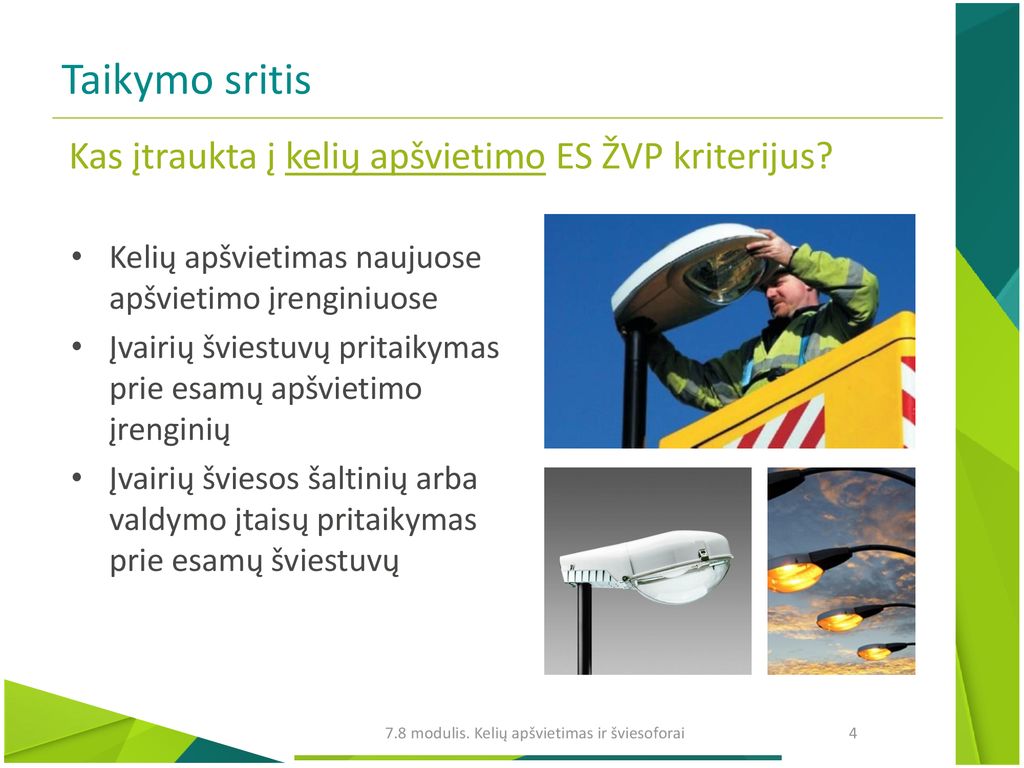 Taikymo sritis

Kas įtraukta į kelių apšvietimo ES ŽVP kriterijus?

• Kelių apšvietimas naujuose apšvietimo įrenginiuose
• Įvairių šviestuvų pritaikymas prie esamų apšvietimo įrenginių
• Įvairių šviesos šaltinių arba valdymo įtaisų pritaikymas prie esamų šviestuvų

7.8 modulis. Kelių apšvietimas ir šviesoforai

4